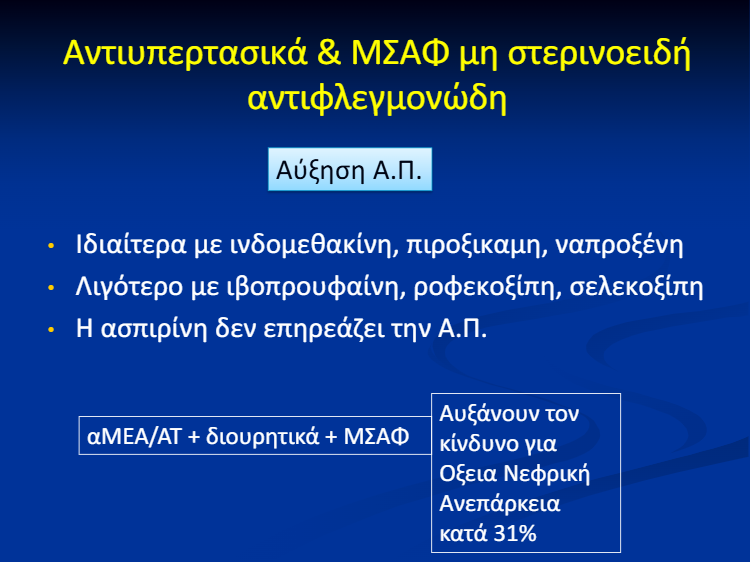 Αντιυπερτασικά & ΜΣΑΦ μη στερινοειδή αντιφλεγμονώδη

Αύξηση Α.Π.

• Ιδιαίτερα με ινδομεθακίνη, πιροξικαμη, ναπροξένη
• Λιγότερο με ιβοπρουφαίνη, ροφεκοξίπη, σελεκοξίπη
• Η ασπιρίνη δεν επηρεάζει την Α.Π.

αΜΕΑ/ΑΤ + διουρητικά + ΜΣΑΦ

Αυξάνουν τον κίνδυνο για Οξεια Νεφρική Ανεπάρκεια κατά 31%